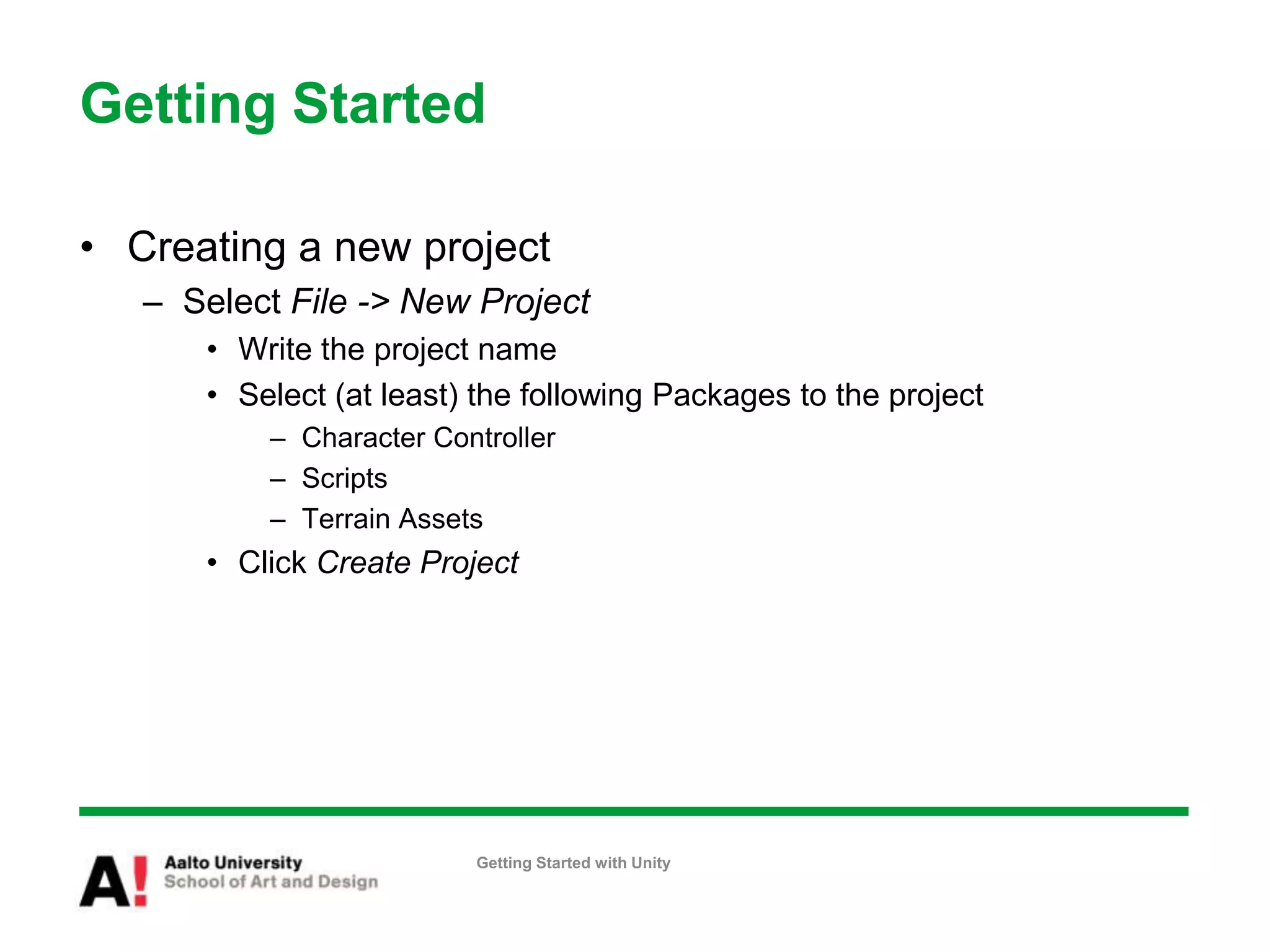 Getting Started

• Creating a new project
– Select File -> New Project
• Write the project name
• Select (at least) the following Packages to the project
– Character Controller
– Scripts
– Terrain Assets
• Click Create Project

A! Aalto University
School of Art and Design

Getting Started with Unity